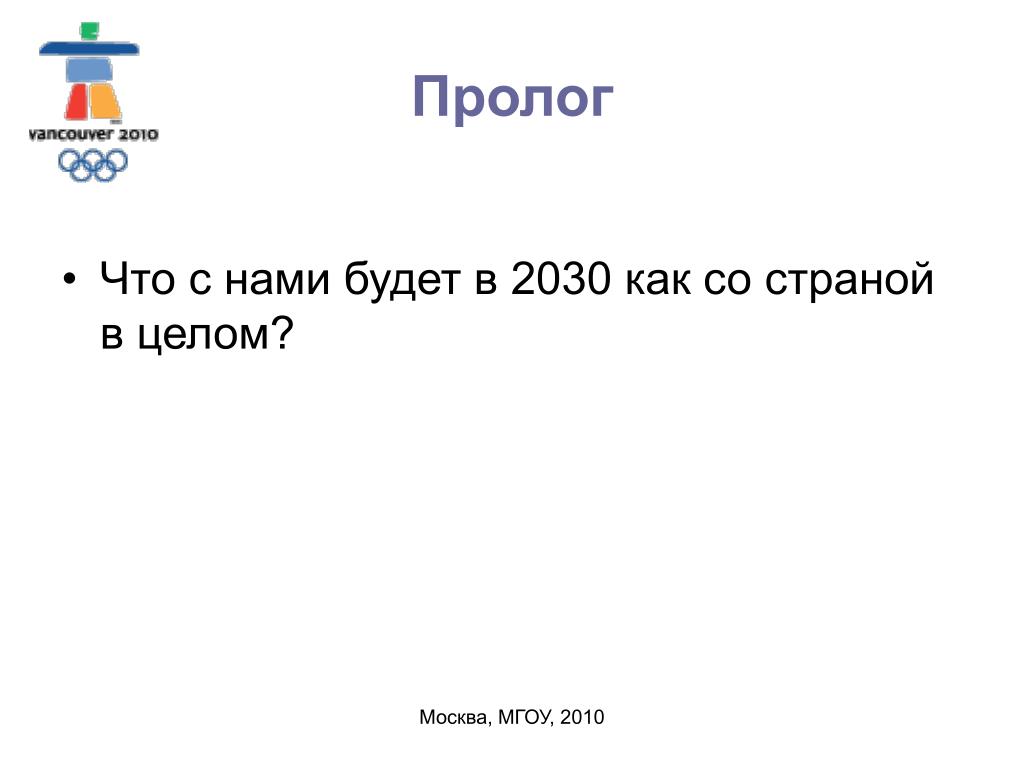 vancouver 2010

Пролог

• Что с нами будет в 2030 как со страной в целом?

Москва, МГОУ, 2010